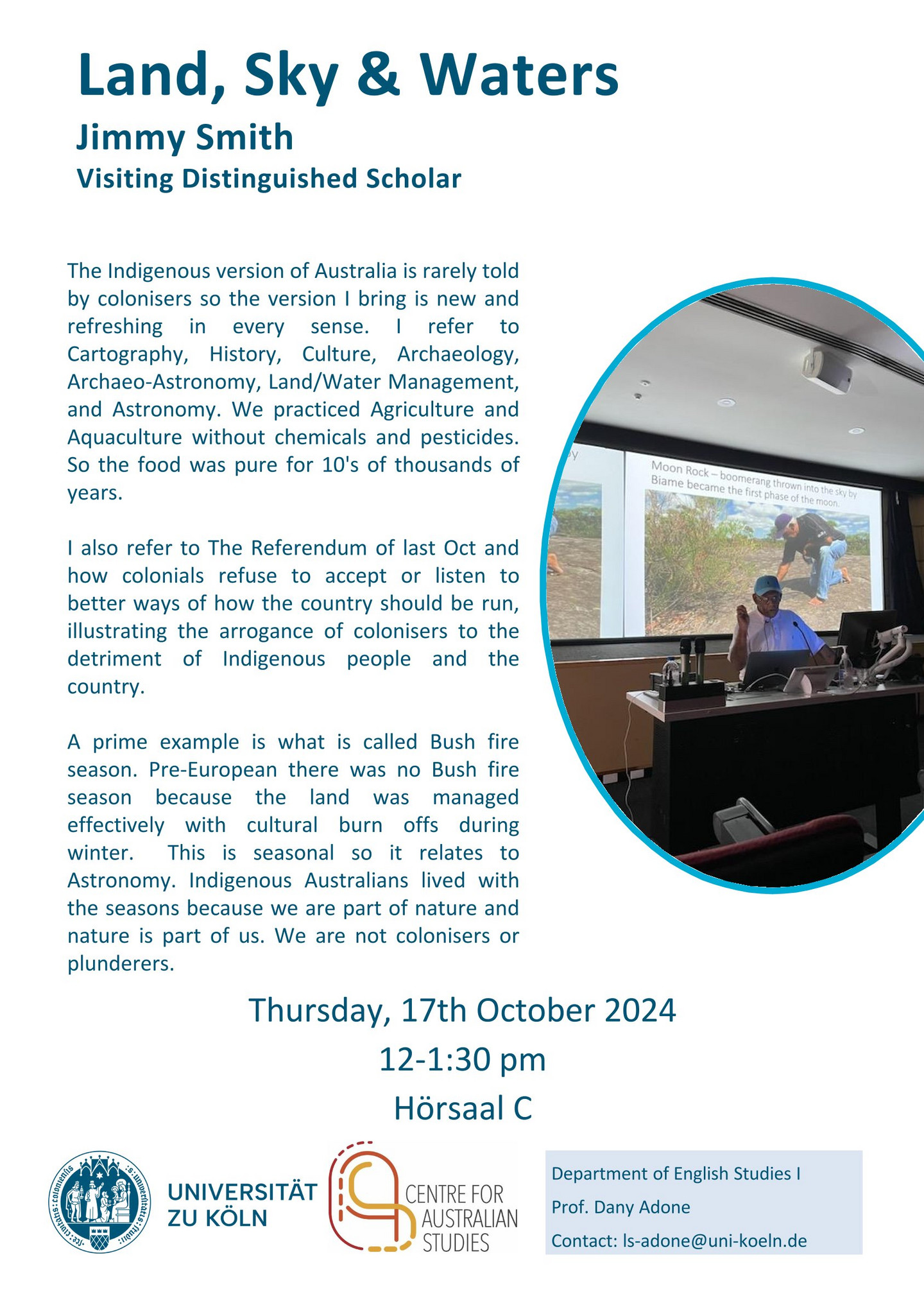 Land, Sky & Waters
Jimmy Smith
Visiting Distinguished Scholar

The Indigenous version of Australia is rarely told by colonisers so the version I bring is new and refreshing in every sense. I refer to Cartography, History, Culture, Archaeology, Archaeo-Astronomy, Land/Water Management, and Astronomy. We practiced Agriculture and Aquaculture without chemicals and pesticides. So the food was pure for 10's of thousands of years.

I also refer to The Referendum of last Oct and how colonials refuse to accept or listen to better ways of how the country should be run, illustrating the arrogance of colonisers to the detriment of Indigenous people and the country.

A prime example is what is called Bush fire season. Pre-European there was no Bush fire season because the land was managed effectively with cultural burn offs during winter. This is seasonal so it relates to Astronomy. Indigenous Australians lived with the seasons because we are part of nature and nature is part of us. We are not colonisers or plunderers.

Moon Rock – boomerang thrown into the sky by Biame became the first phase of the moon.

Thursday, 17th October 2024
12-1:30 pm
Hörsaal C

UNIVERSITÄT ZU KÖLN

CENTRE FOR AUSTRALIAN STUDIES

Department of English Studies I
Prof. Dany Adone
Contact: ls-adone@uni-koeln.de